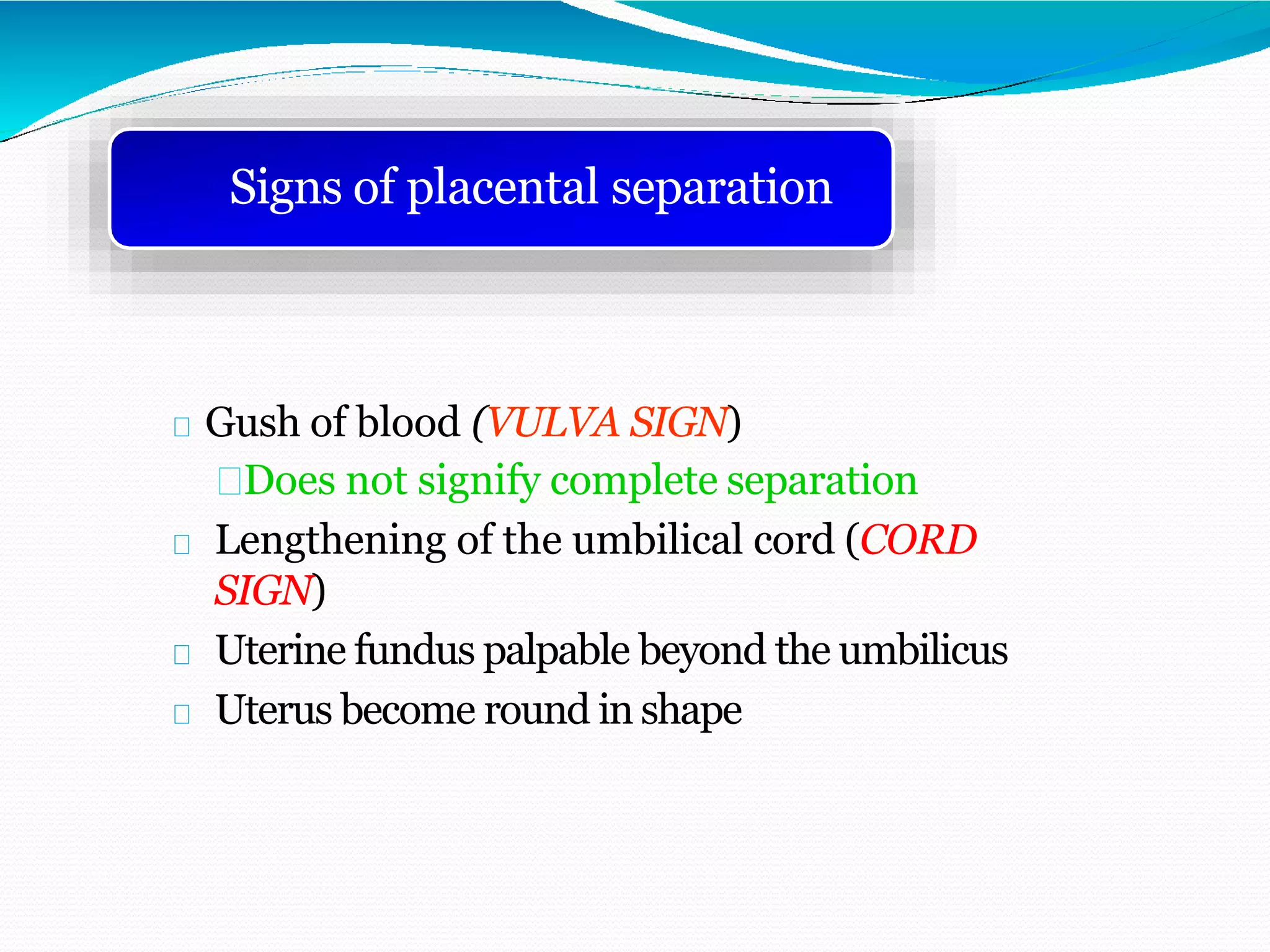 Signs of placental separation

Gush of blood (VULVA SIGN)

Does not signify complete separation

Lengthening of the umbilical cord (CORD SIGN)

Uterine fundus palpable beyond the umbilicus

Uterus become round in shape